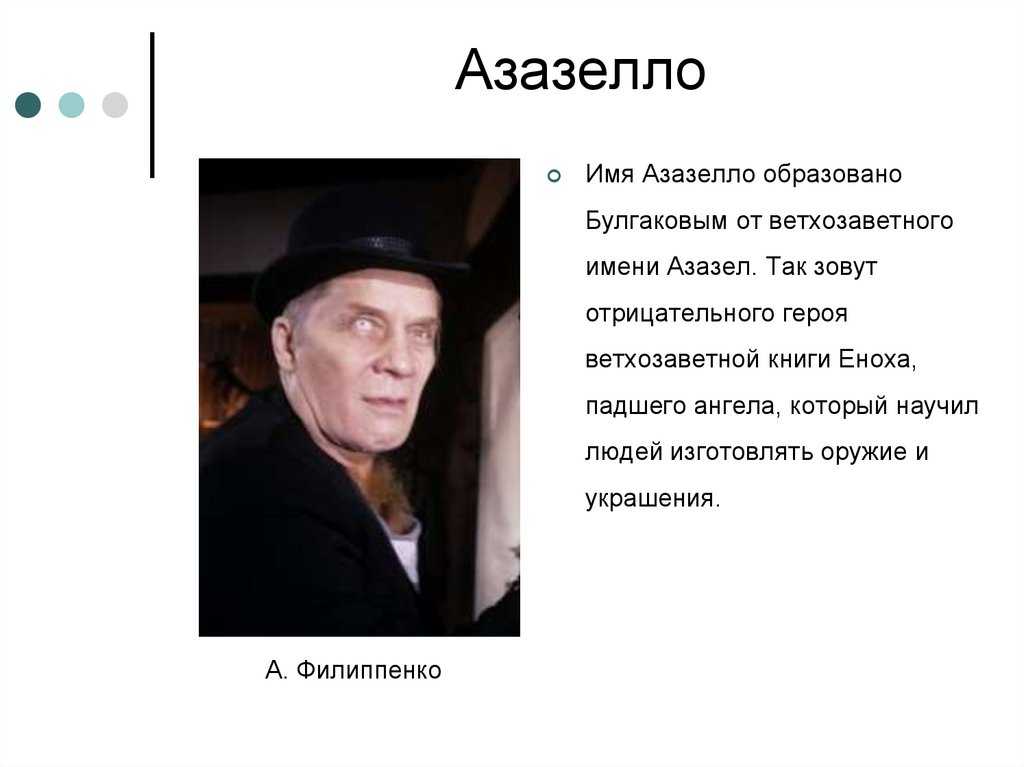 Азазелло

Имя Азазелло образовано Булгаковым от ветхозаветного имени Азазел. Так зовут отрицательного героя ветхозаветной книги Еноха, падшего ангела, который научил людей изготовлять оружие и украшения.

А. Филиппенко